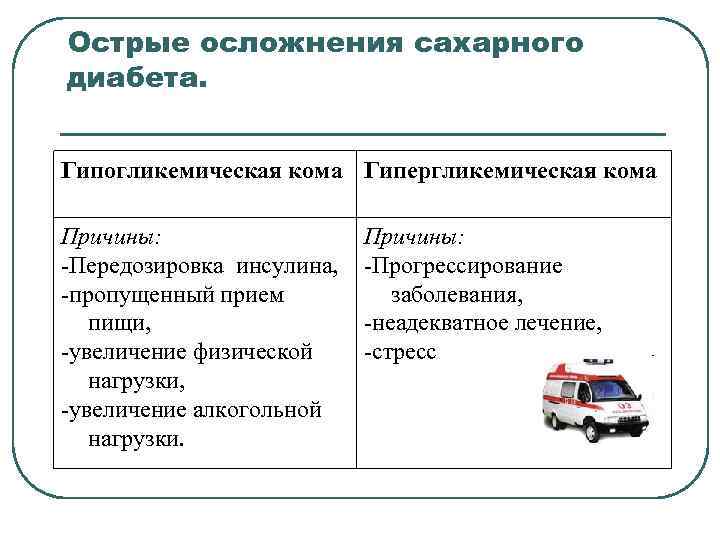 Острые осложнения сахарного диабета.

| Гипогликемическая кома | Гипергликемическая кома |
|---|---|
| Причины: -Передозировка инсулина, -пропущенный прием пищи, -увеличение физической нагрузки, -увеличение алкогольной нагрузки. | Причины: -Прогрессирование заболевания, -неадекватное лечение, -стресс |